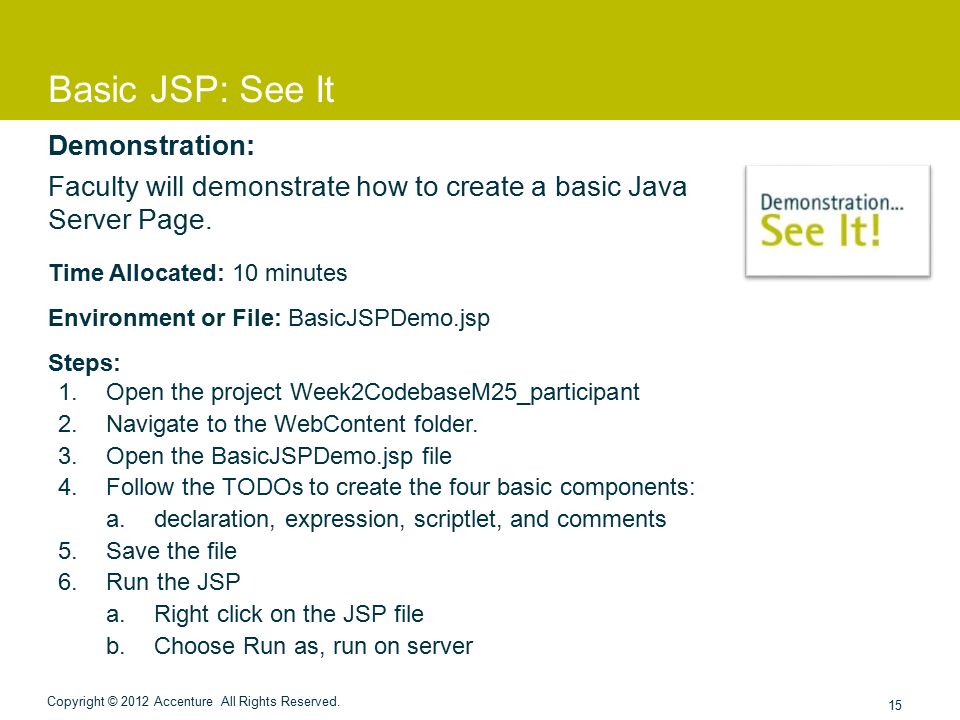 Basic JSP: See It

Demonstration:

Faculty will demonstrate how to create a basic Java Server Page.

Demonstration...
See It!

Time Allocated: 10 minutes

Environment or File: BasicJSPDemo.jsp

Steps:
1. Open the project Week2CodebaseM25_participant
2. Navigate to the WebContent folder.
3. Open the BasicJSPDemo.jsp file
4. Follow the TODOs to create the four basic components:
a. declaration, expression, scriptlet, and comments
5. Save the file
6. Run the JSP
a. Right click on the JSP file
b. Choose Run as, run on server

Copyright © 2012 Accenture All Rights Reserved.

15